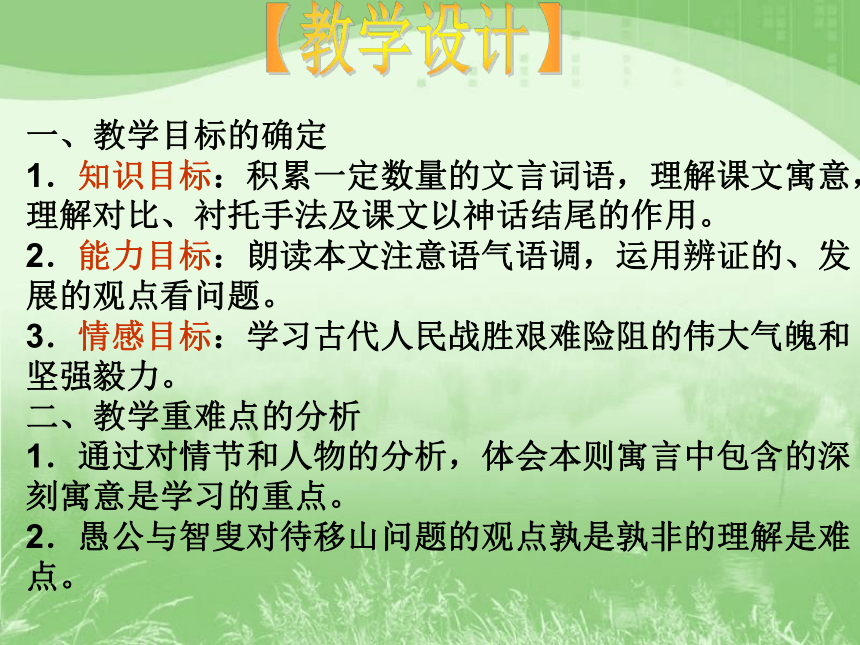 【教学设计】

一、教学目标的确定
1．知识目标：积累一定数量的文言词语，理解课文寓意，理解对比、衬托手法及课文以神话结尾的作用。
2．能力目标：朗读本文注意语气语调，运用辨证的、发展的观点看问题。
3．情感目标：学习古代人民战胜艰难险阻的伟大气魄和坚强毅力。
二、教学重难点的分析
1．通过对情节和人物的分析，体会本则寓言中包含的深刻寓意是学习的重点。
2．愚公与智叟对待移山问题的观点孰是孰非的理解是难点。